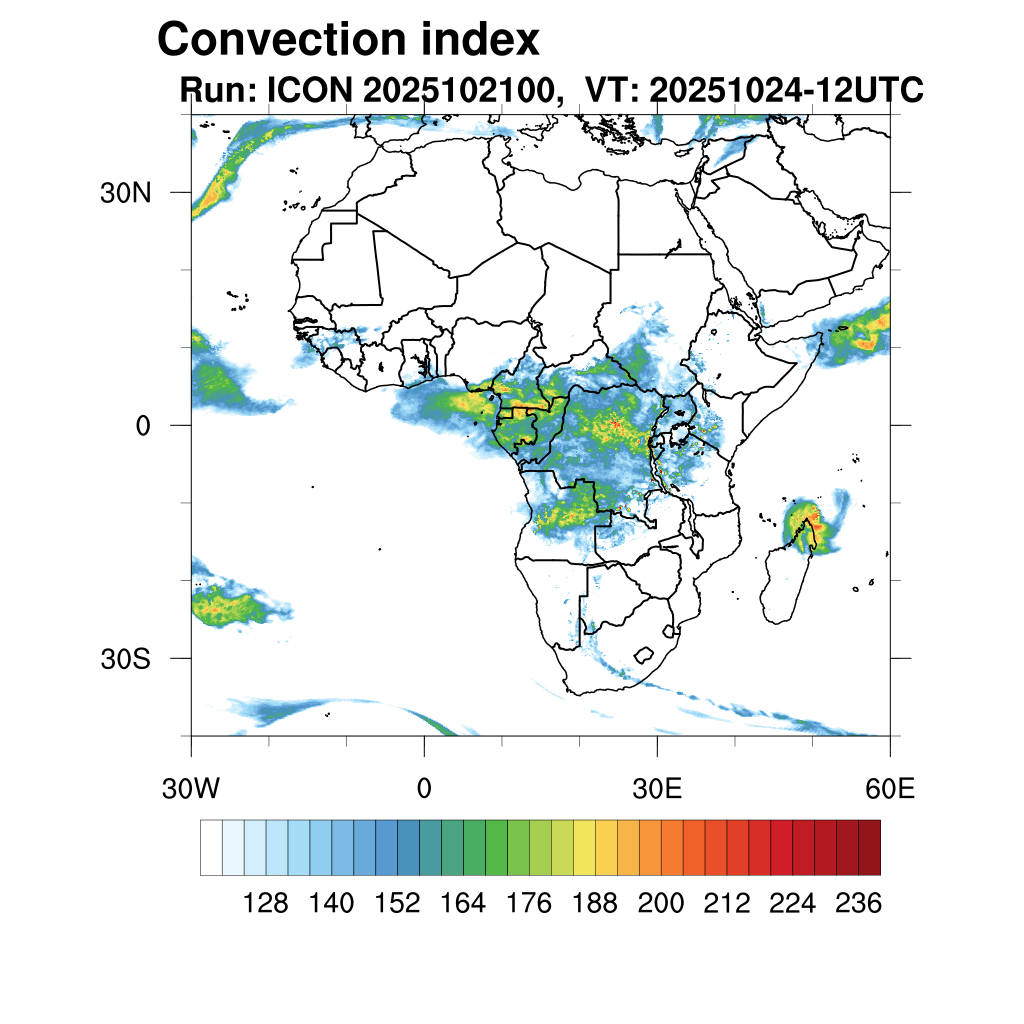 Convection index
Run: ICON 2025102100, VT: 20251024-12UTC

30N
0
30S

30W
0
30E
60E

128 140 152 164 176 188 200 212 224 236